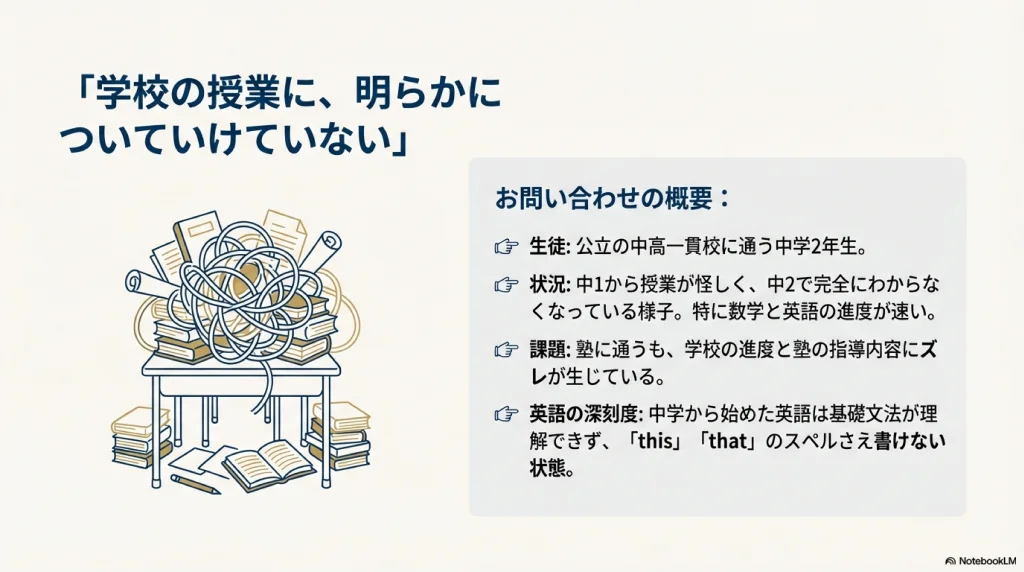 「学校の授業に、明らかについていけていない」

お問い合わせの概要：

☞ 生徒: 公立の中高一貫校に通う中学2年生。

☞ 状況: 中1から授業が怪しく、中2で完全にわからなくなっている様子。特に数学と英語の進度が速い。

☞ 課題: 塾に通うも、学校の進度と塾の指導内容にズレが生じている。

☞ 英語の深刻度: 中学から始めた英語は基礎文法が理解できず、「this」「that」のスペルさえ書けない状態。

NotebookLM